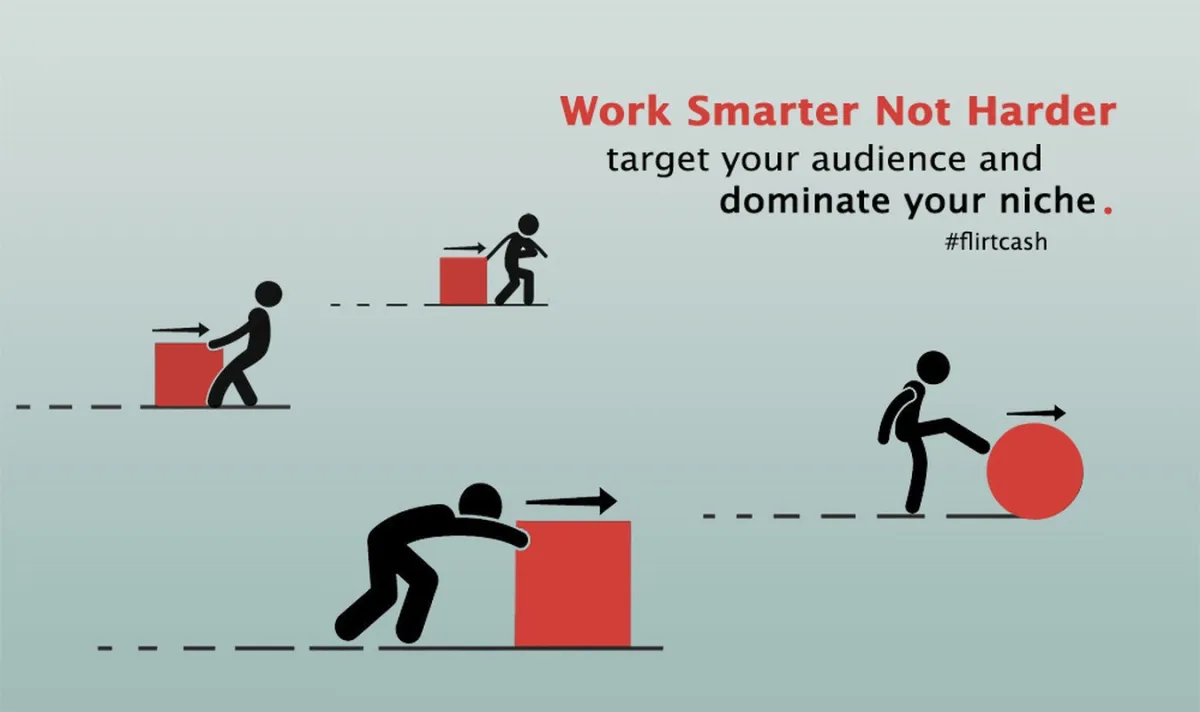 Work Smarter Not Harder

target your audience and dominate your niche.

#flirtcash